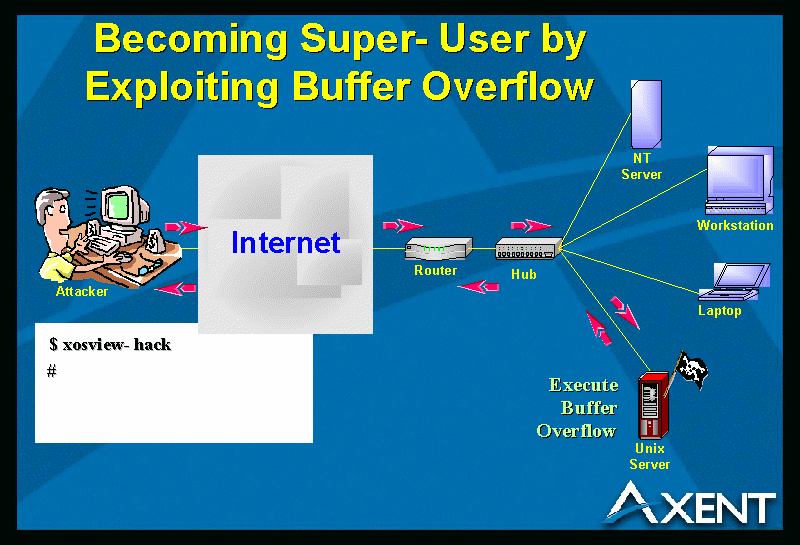 Becoming Super- User by Exploiting Buffer Overflow

Attacker

Internet

Router

Hub

NT Server

Workstation

Laptop

$ xosview- hack
#

Execute Buffer Overflow

Unix Server

AXENT